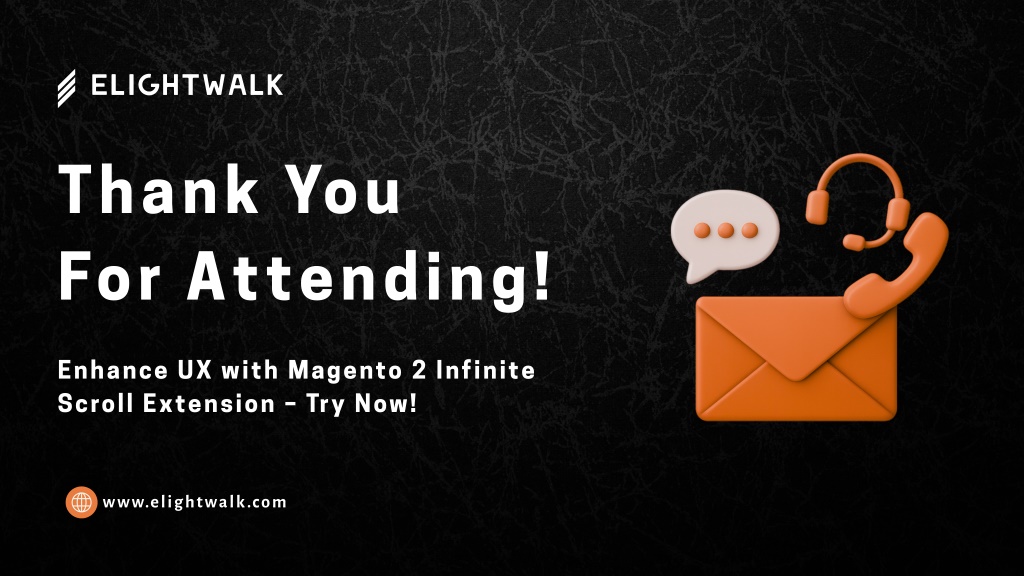 ELIGHTWALK

Thank You For Attending!

Enhance UX with Magento 2 Infinite Scroll Extension - Try Now!

www.elightwalk.com